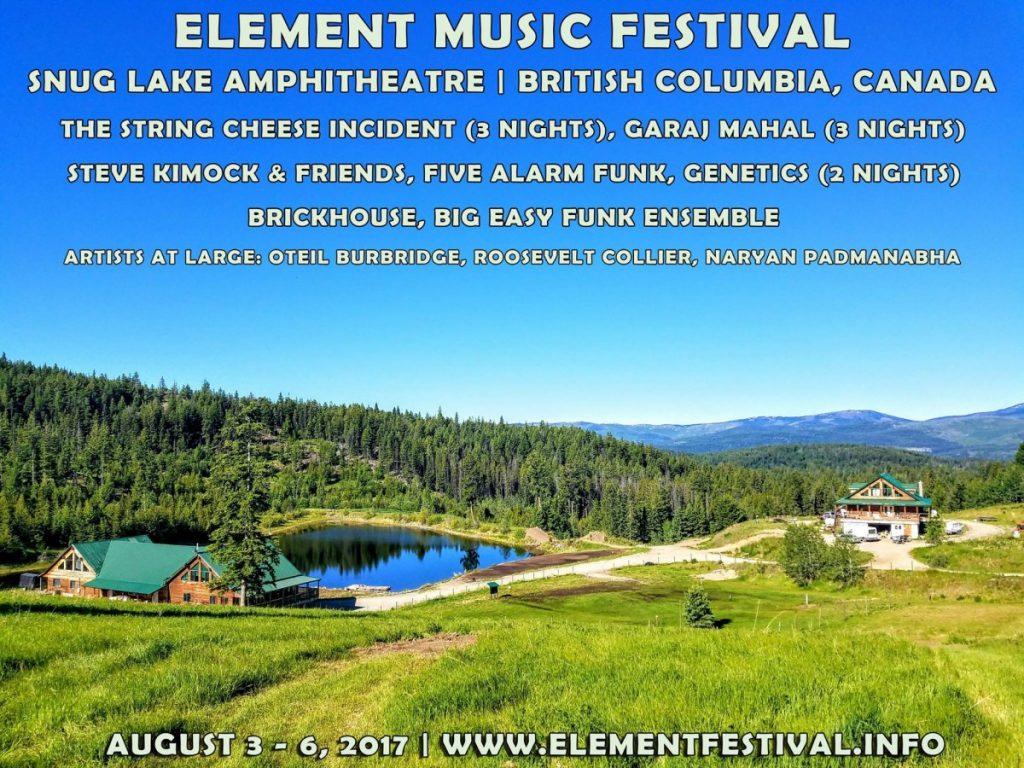 ELEMENT MUSIC FESTIVAL
SNUG LAKE AMPHITHEATRE | BRITISH COLUMBIA, CANADA
THE STRING CHEESE INCIDENT (3 NIGHTS), GARAJ MAHAL (3 NIGHTS)
STEVE KIMOCK & FRIENDS, FIVE ALARM FUNK, GENETICS (2 NIGHTS)
BRICKHOUSE, BIG EASY FUNK ENSEMBLE
ARTISTS AT LARGE: OTEIL BURBRIDGE, ROOSEVELT COLLIER, NARYAN PADMANABHA

AUGUST 3 - 6, 2017 | WWW.ELEMENTFESTIVAL.INFO